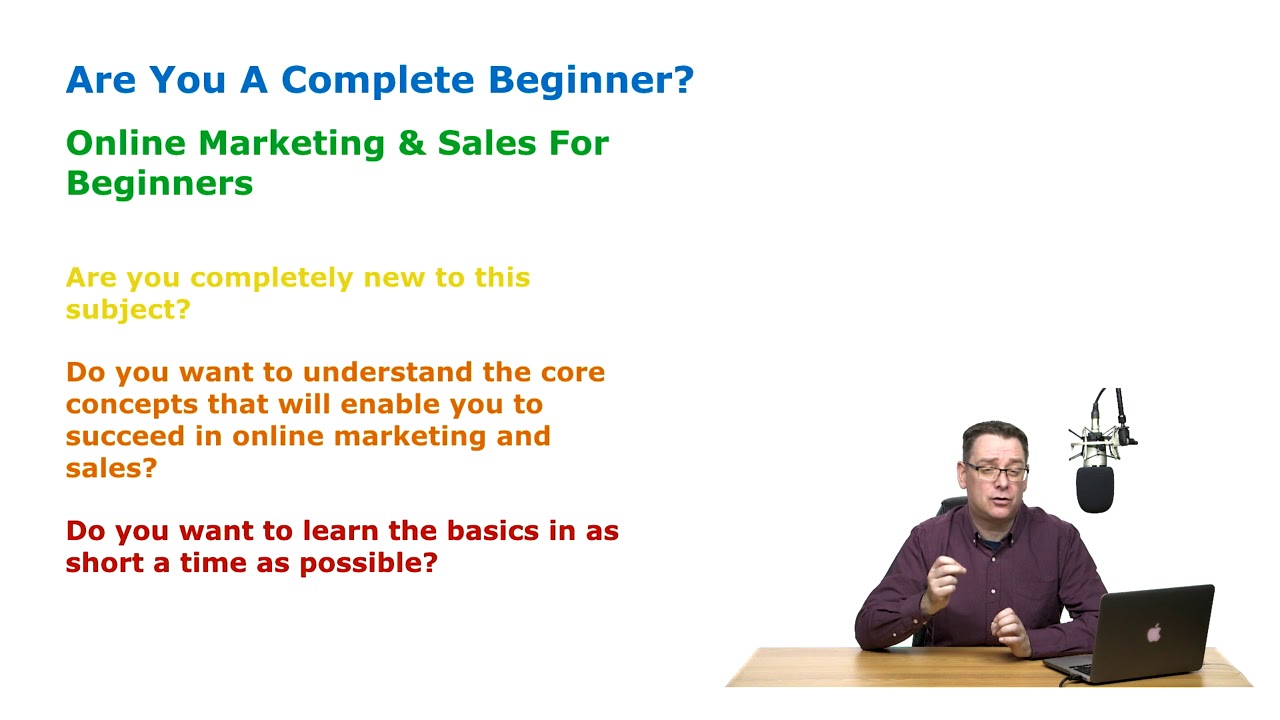 Are You A Complete Beginner?

Online Marketing & Sales For Beginners

Are you completely new to this subject?

Do you want to understand the core concepts that will enable you to succeed in online marketing and sales?

Do you want to learn the basics in as short a time as possible?